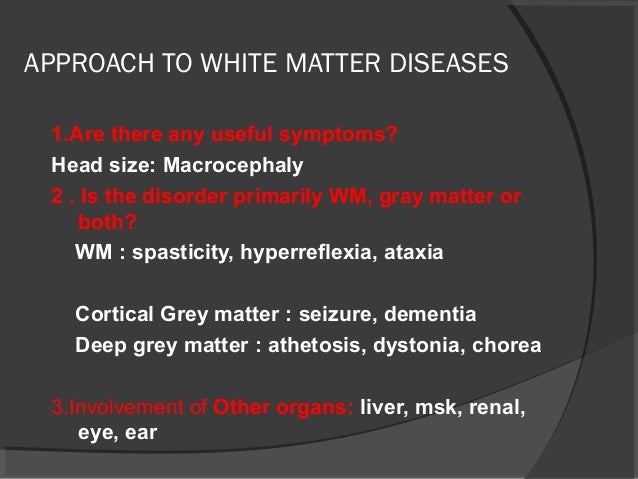 APPROACH TO WHITE MATTER DISEASES

1.Are there any useful symptoms?
Head size: Macrocephaly
2 . Is the disorder primarily WM, gray matter or both?
WM : spasticity, hyperreflexia, ataxia

Cortical Grey matter : seizure, dementia
Deep grey matter : athetosis, dystonia, chorea

3.Involvement of Other organs: liver, msk, renal, eye, ear